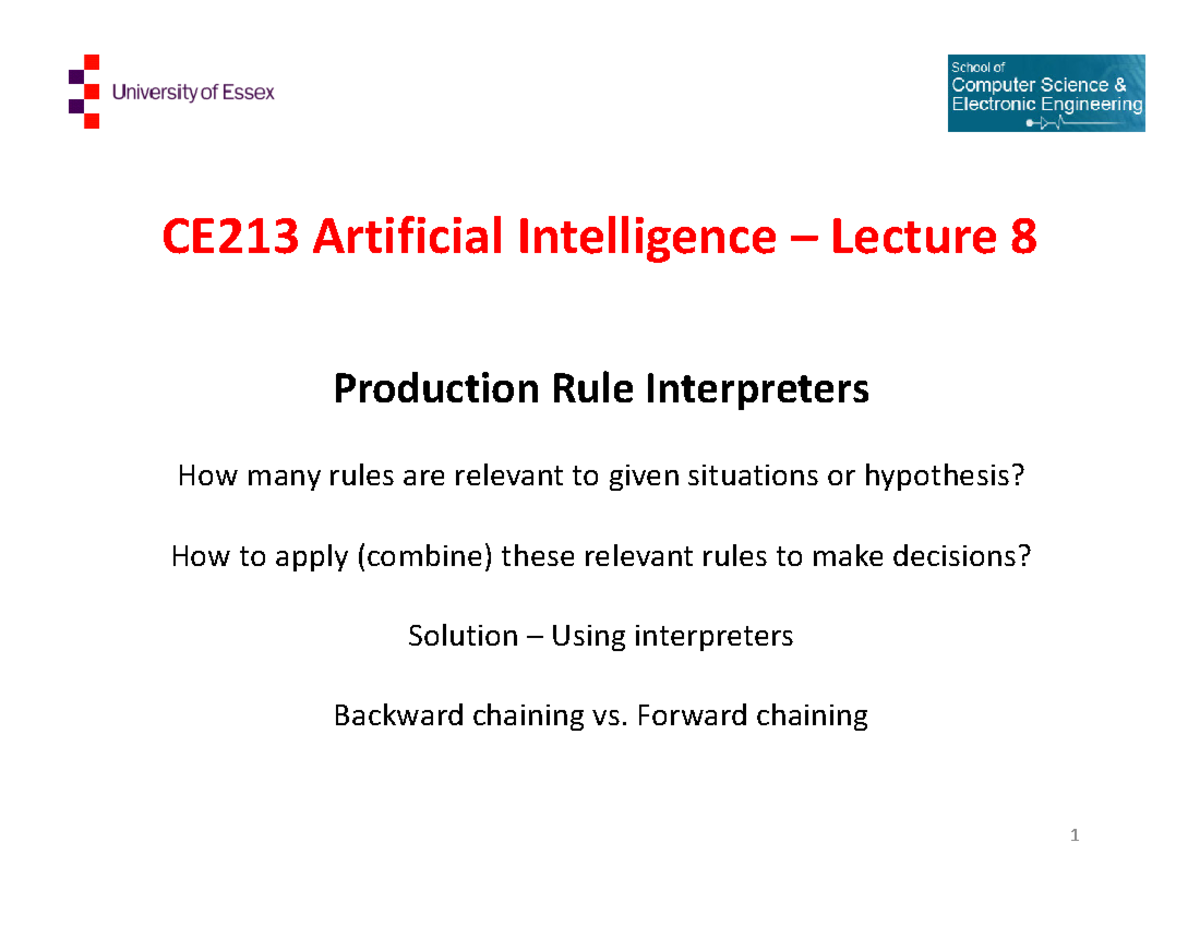 University of Essex

School of
Computer Science &
Electronic Engineering

CE213 Artificial Intelligence – Lecture 8

Production Rule Interpreters

How many rules are relevant to given situations or hypothesis?

How to apply (combine) these relevant rules to make decisions?

Solution – Using interpreters

Backward chaining vs. Forward chaining

1